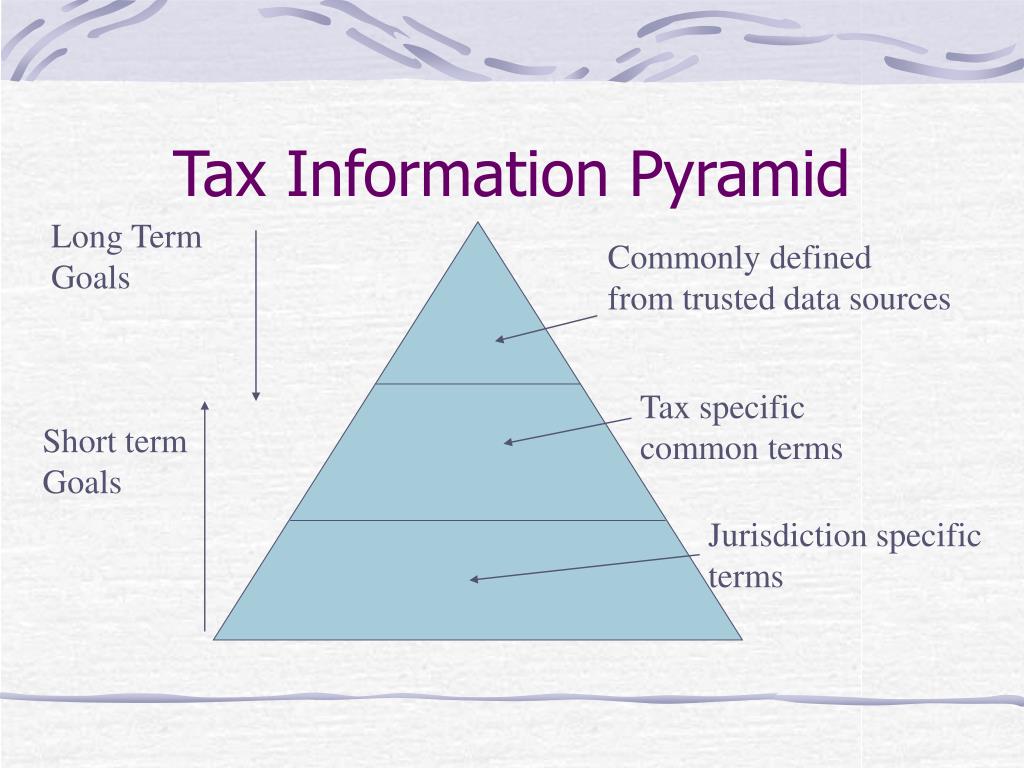 Tax Information Pyramid

Long Term Goals

Short term Goals

Commonly defined from trusted data sources

Tax specific common terms

Jurisdiction specific terms